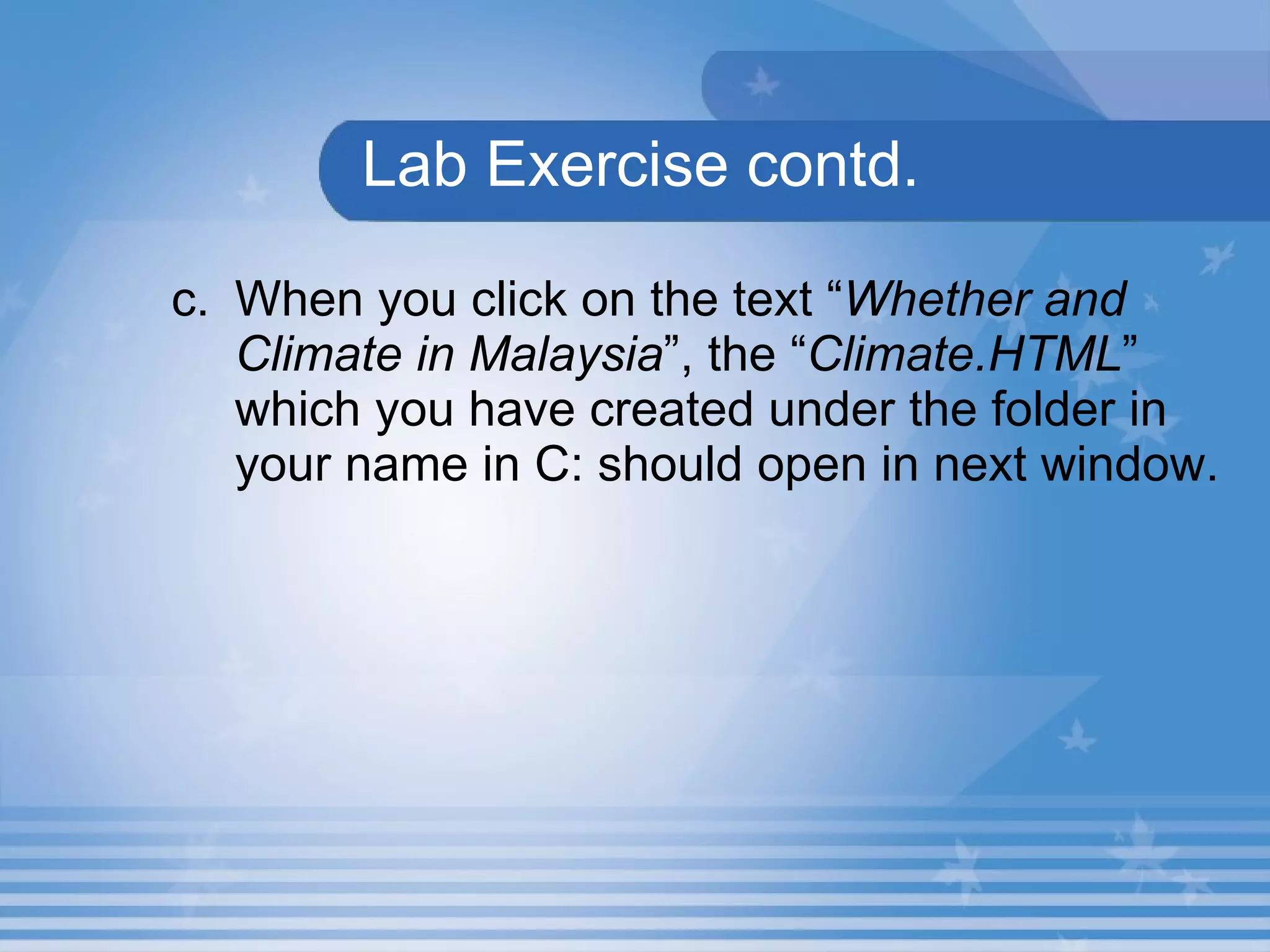 Lab Exercise contd.

c. When you click on the text “Whether and Climate in Malaysia”, the “Climate.HTML” which you have created under the folder in your name in C: should open in next window.